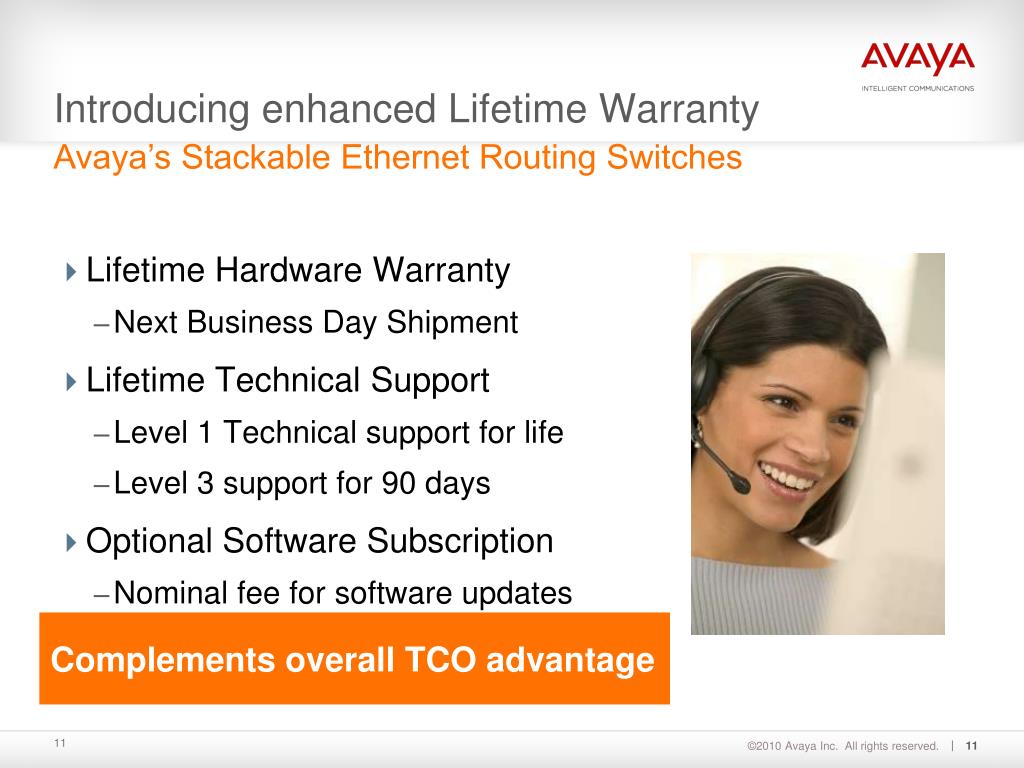 AVAYA
INTELLIGENT COMMUNICATIONS

Introducing enhanced Lifetime Warranty
Avaya’s Stackable Ethernet Routing Switches

Lifetime Hardware Warranty
– Next Business Day Shipment

Lifetime Technical Support
– Level 1 Technical support for life
– Level 3 support for 90 days

Optional Software Subscription
– Nominal fee for software updates

Complements overall TCO advantage

11

©2010 Avaya Inc. All rights reserved. | 11